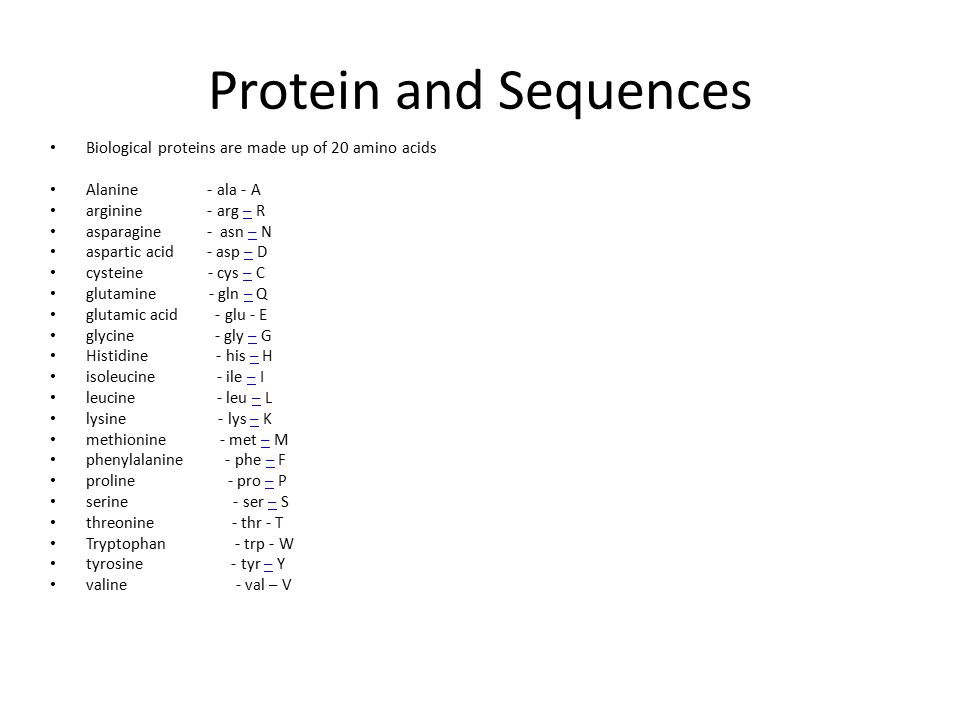 Protein and Sequences

• Biological proteins are made up of 20 amino acids

• Alanine - ala - A
• arginine - arg – R
• asparagine - asn – N
• aspartic acid - asp – D
• cysteine - cys – C
• glutamine - gln – Q
• glutamic acid - glu - E
• glycine - gly – G
• Histidine - his – H
• isoleucine - ile – I
• leucine - leu – L
• lysine - lys – K
• methionine - met – M
• phenylalanine - phe – F
• proline - pro – P
• serine - ser – S
• threonine - thr - T
• Tryptophan - trp - W
• tyrosine - tyr – Y
• valine - val – V